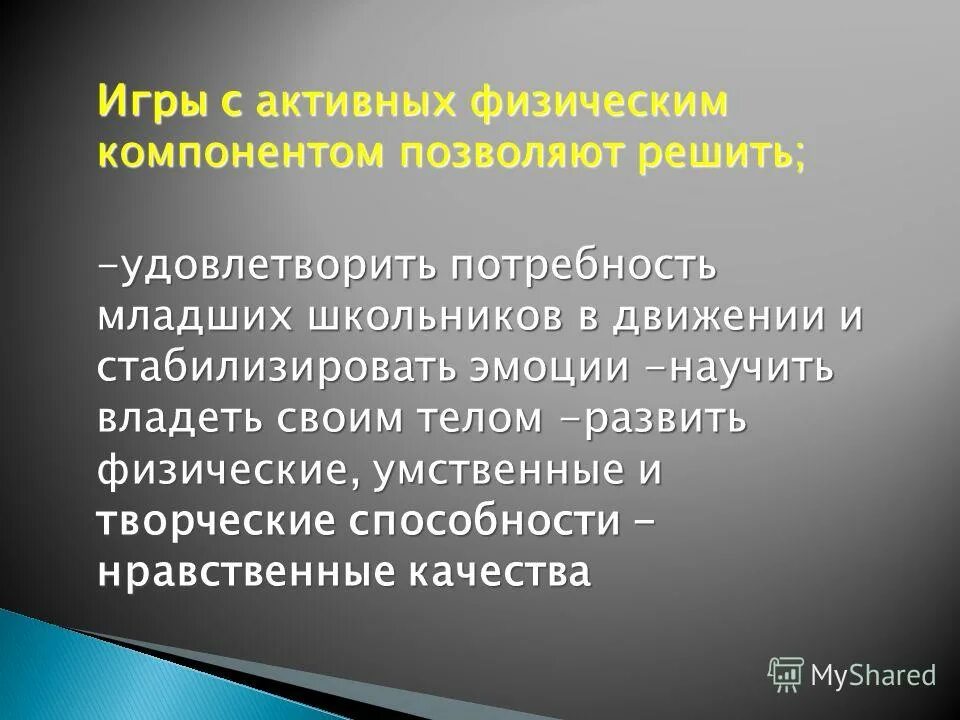 Игры с активных физическим компонентом позволяют решить;

-удовлетворить потребность младших школьников в движении и стабилизировать эмоции -научить владеть своим телом -развить физические, умственные и творческие способности - нравственные качества

MyShared